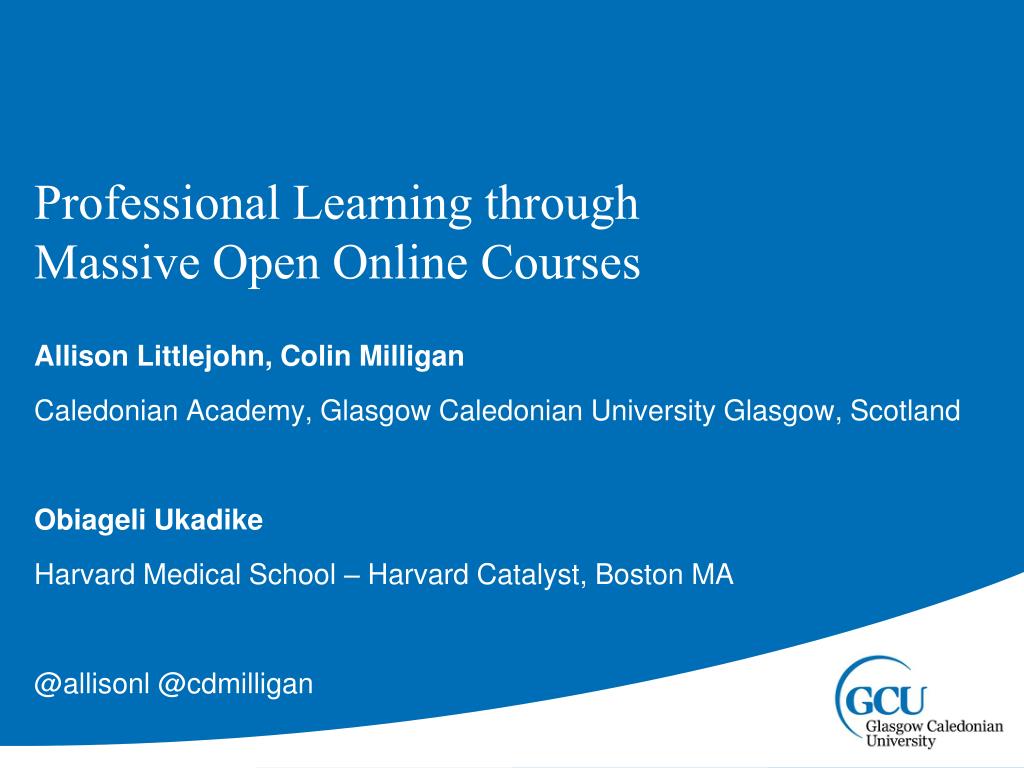 Professional Learning through
Massive Open Online Courses

Allison Littlejohn, Colin Milligan

Caledonian Academy, Glasgow Caledonian University Glasgow, Scotland

Obiageli Ukadike

Harvard Medical School – Harvard Catalyst, Boston MA

@allisonl @cdmilligan

GCU
Glasgow Caledonian University